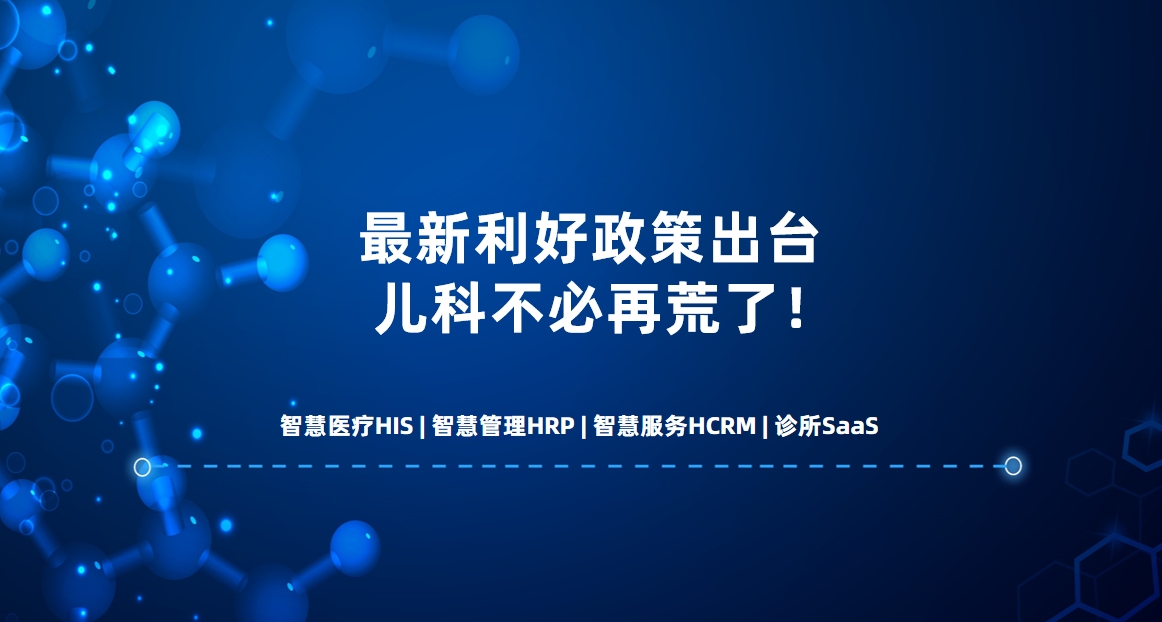 最新利好政策出台
儿科不必再荒了！

智慧医疗HIS | 智慧管理HRP | 智慧服务HCRM | 诊所SaaS